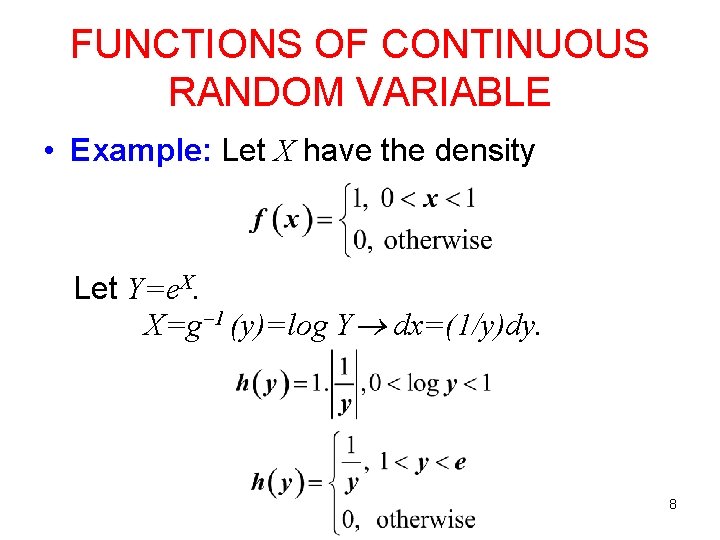 FUNCTIONS OF CONTINUOUS RANDOM VARIABLE

• Example: Let $X$ have the density

$f(x)=\begin{cases}1, & 0<x<1\\ 0, & \text{otherwise}\end{cases}$

Let $Y=e^X$.

$X=g^{-1}(y)=\log Y \rightarrow dx=(1/y)dy$.

$h(y)=1.\left|\frac{1}{y}\right|, 0<\log y<1$

$h(y)=\begin{cases}\frac{1}{y}, & 1<y<e\\ 0, & \text{otherwise}\end{cases}$

8